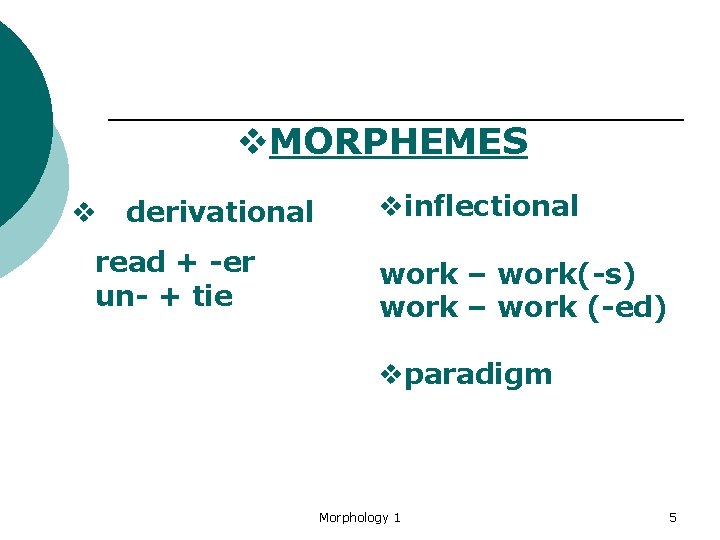 ❖MORPHEMES

❖ derivational

read + -er
un- + tie

❖inflectional

work – work(-s)
work – work (-ed)

❖paradigm

Morphology 1

5